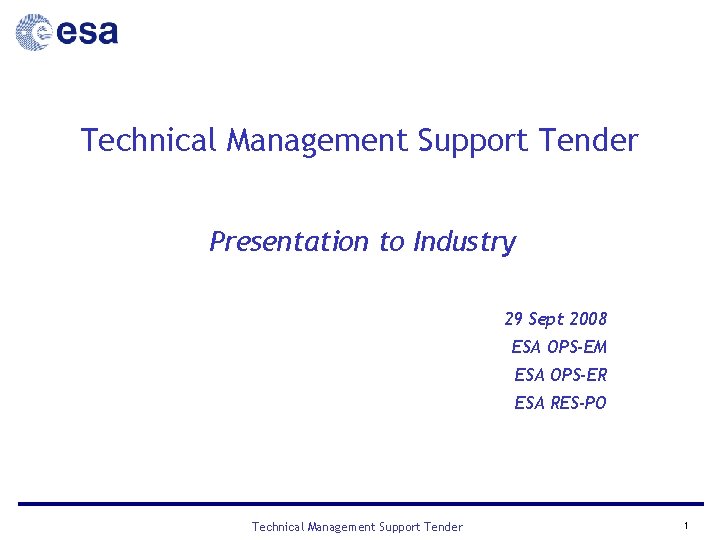 esa

Technical Management Support Tender

Presentation to Industry

29 Sept 2008
ESA OPS-EM
ESA OPS-ER
ESA RES-PO

Technical Management Support Tender

1